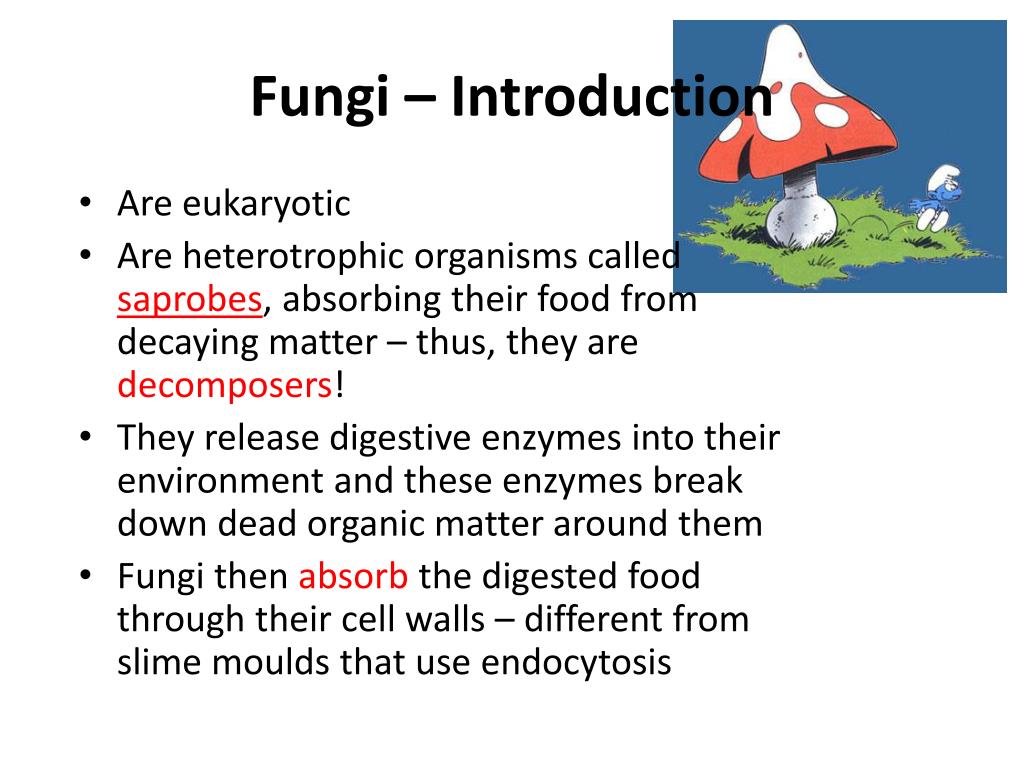 Fungi – Introduction

• Are eukaryotic
• Are heterotrophic organisms called saprobes, absorbing their food from decaying matter – thus, they are decomposers!
• They release digestive enzymes into their environment and these enzymes break down dead organic matter around them
• Fungi then absorb the digested food through their cell walls – different from slime moulds that use endocytosis